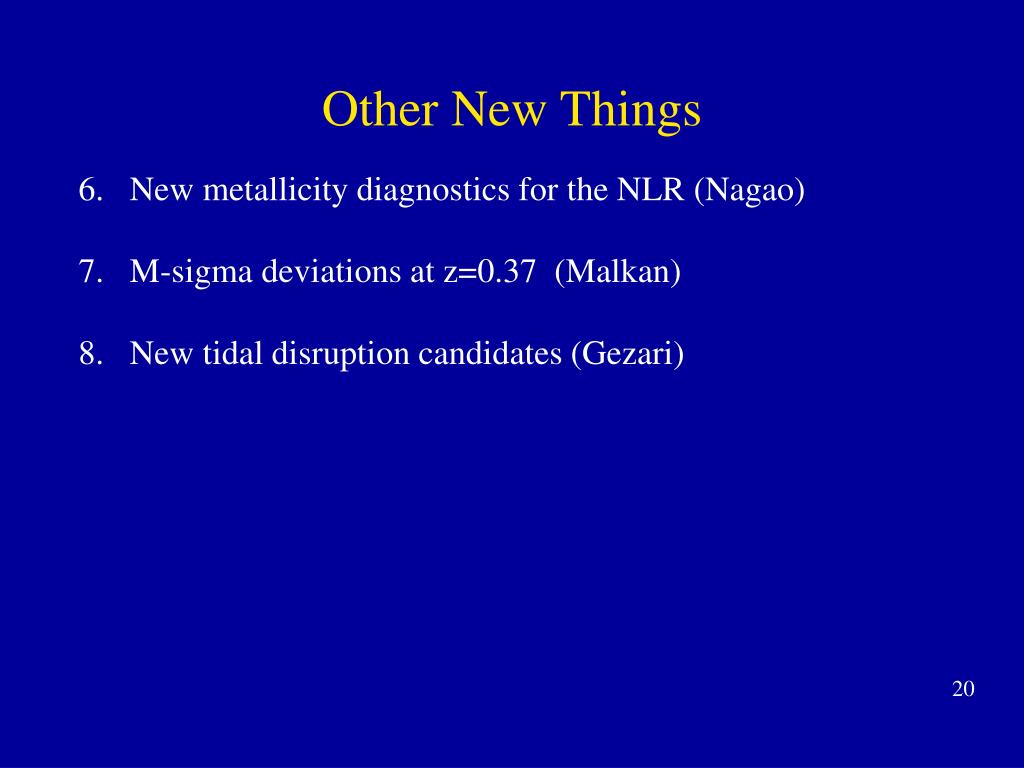 Other New Things

6. New metallicity diagnostics for the NLR (Nagao)

7. M-sigma deviations at z=0.37 (Malkan)

8. New tidal disruption candidates (Gezari)

20